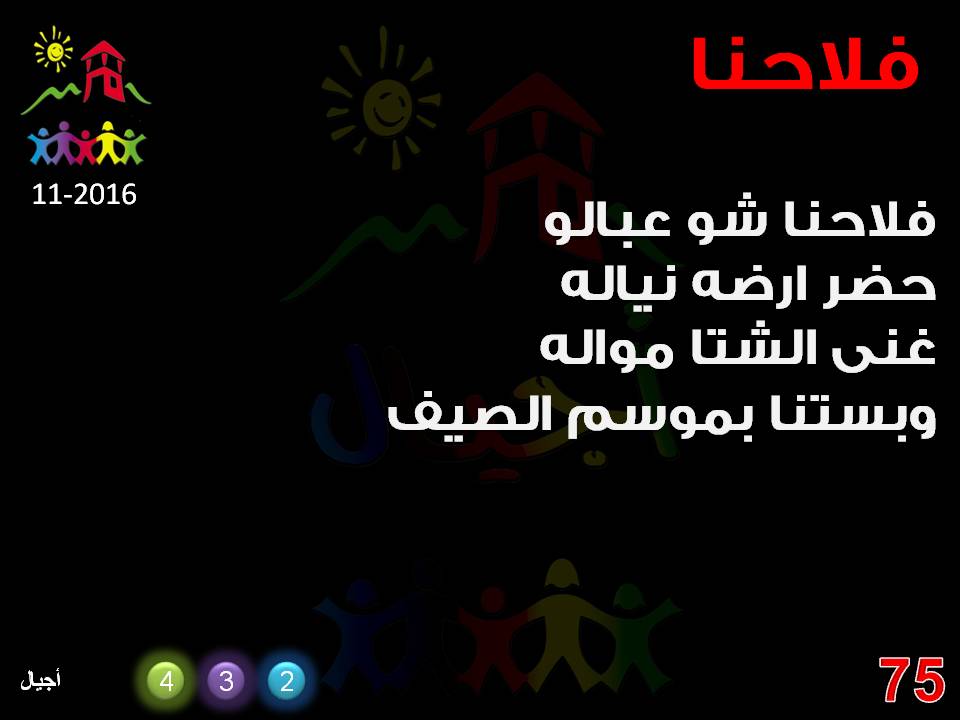 فلاحنا

11-2016

فلاحنا شو عبالو
حضر ارضه نياله
غنى الشتا مواله
وبستنا بموسم الصيف

أجيال

4 3 2

75